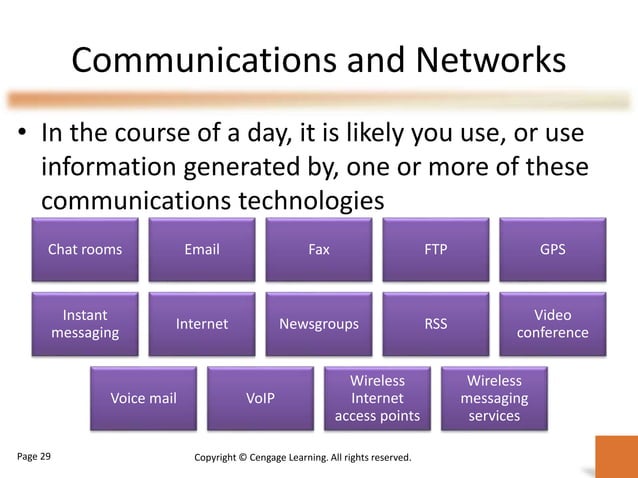 Communications and Networks

• In the course of a day, it is likely you use, or use information generated by, one or more of these communications technologies

Chat rooms

Email

Fax

FTP

GPS

Instant messaging

Internet

Newsgroups

RSS

Video conference

Voice mail

VoIP

Wireless Internet access points

Wireless messaging services

Page 29

Copyright © Cengage Learning. All rights reserved.